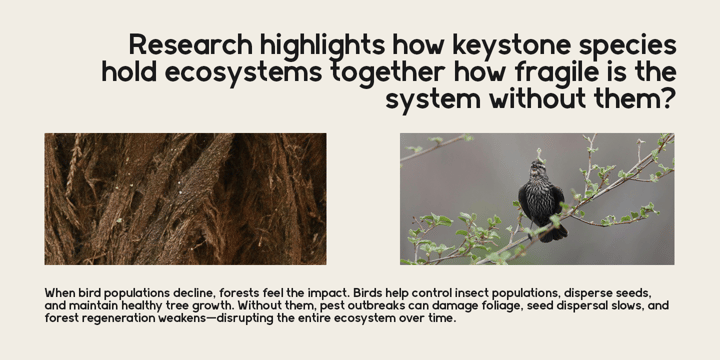 Research highlights how keystone species hold ecosystems together how fragile is the system without them?

When bird populations decline, forests feel the impact. Birds help control insect populations, disperse seeds, and maintain healthy tree growth. Without them, pest outbreaks can damage foliage, seed dispersal slows, and forest regeneration weakens—disrupting the entire ecosystem over time.